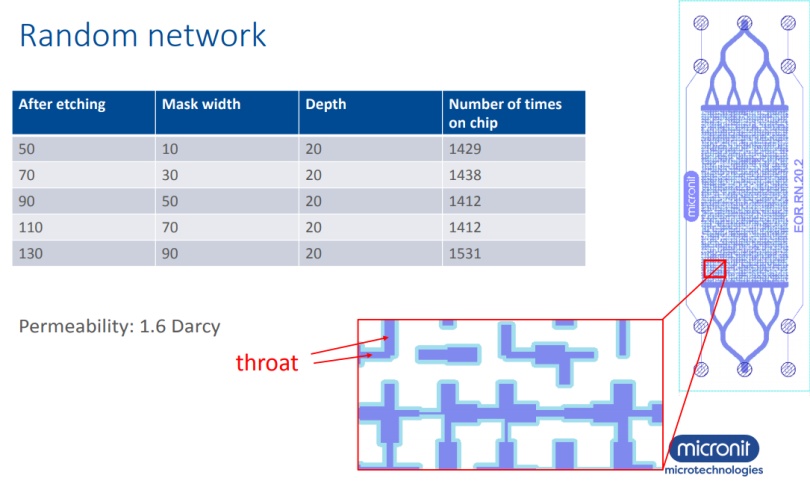 Random network

| After etching | Mask width | Depth | Number of times on chip |
|---|---|---|---|
| 50 | 10 | 20 | 1429 |
| 70 | 30 | 20 | 1438 |
| 90 | 50 | 20 | 1412 |
| 110 | 70 | 20 | 1412 |
| 130 | 90 | 20 | 1531 |

Permeability: 1.6 Darcy

throat

micronit

EOR.RN.20.2

micronit
microtechnologies